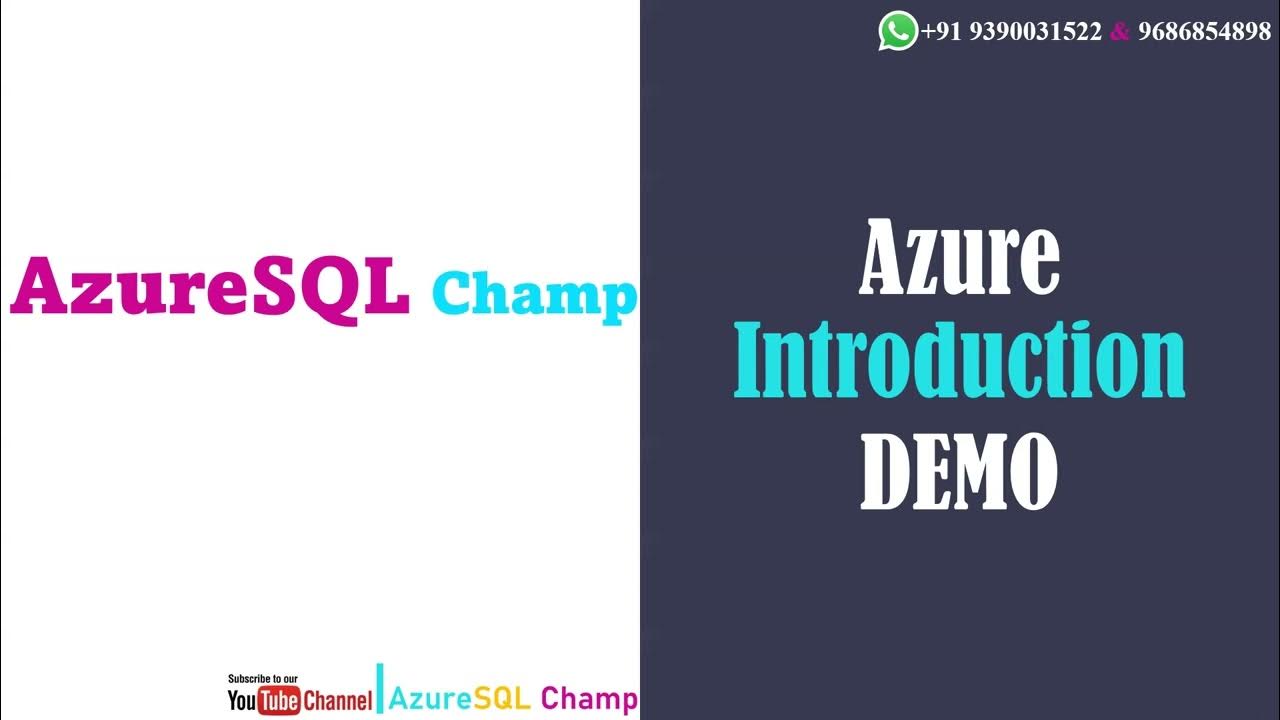 +91 9390031522 & 9686854898

AzureSQL Champ

Azure
Introduction
DEMO

Subscribe to our
YouTube Channel | AzureSQL Champ